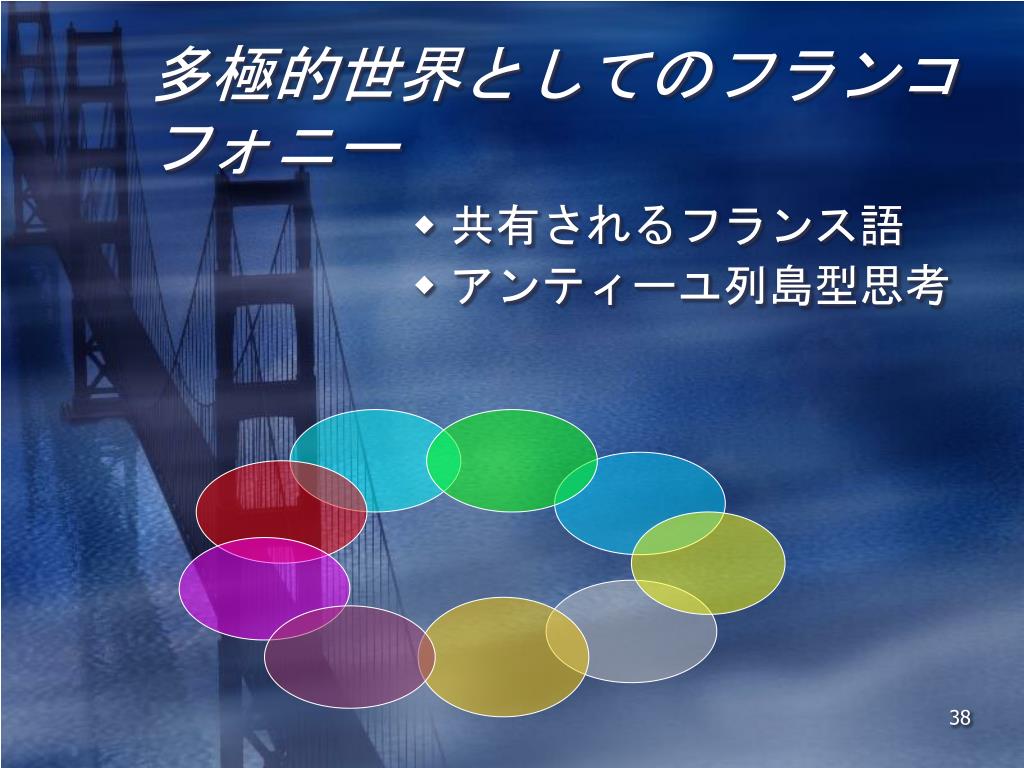 多極的世界としてのフランコフォニー

◆ 共有されるフランス語
◆ アンティーユ列島型思考

38